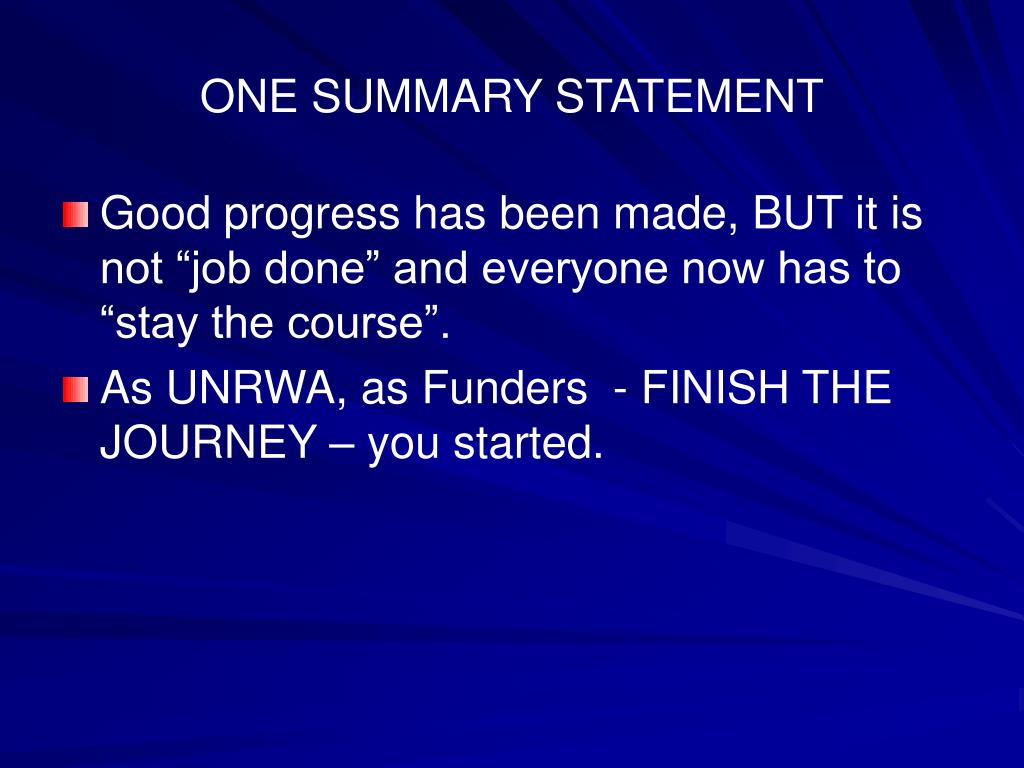 ONE SUMMARY STATEMENT

Good progress has been made, BUT it is not “job done” and everyone now has to “stay the course”.

As UNRWA, as Funders - FINISH THE JOURNEY – you started.